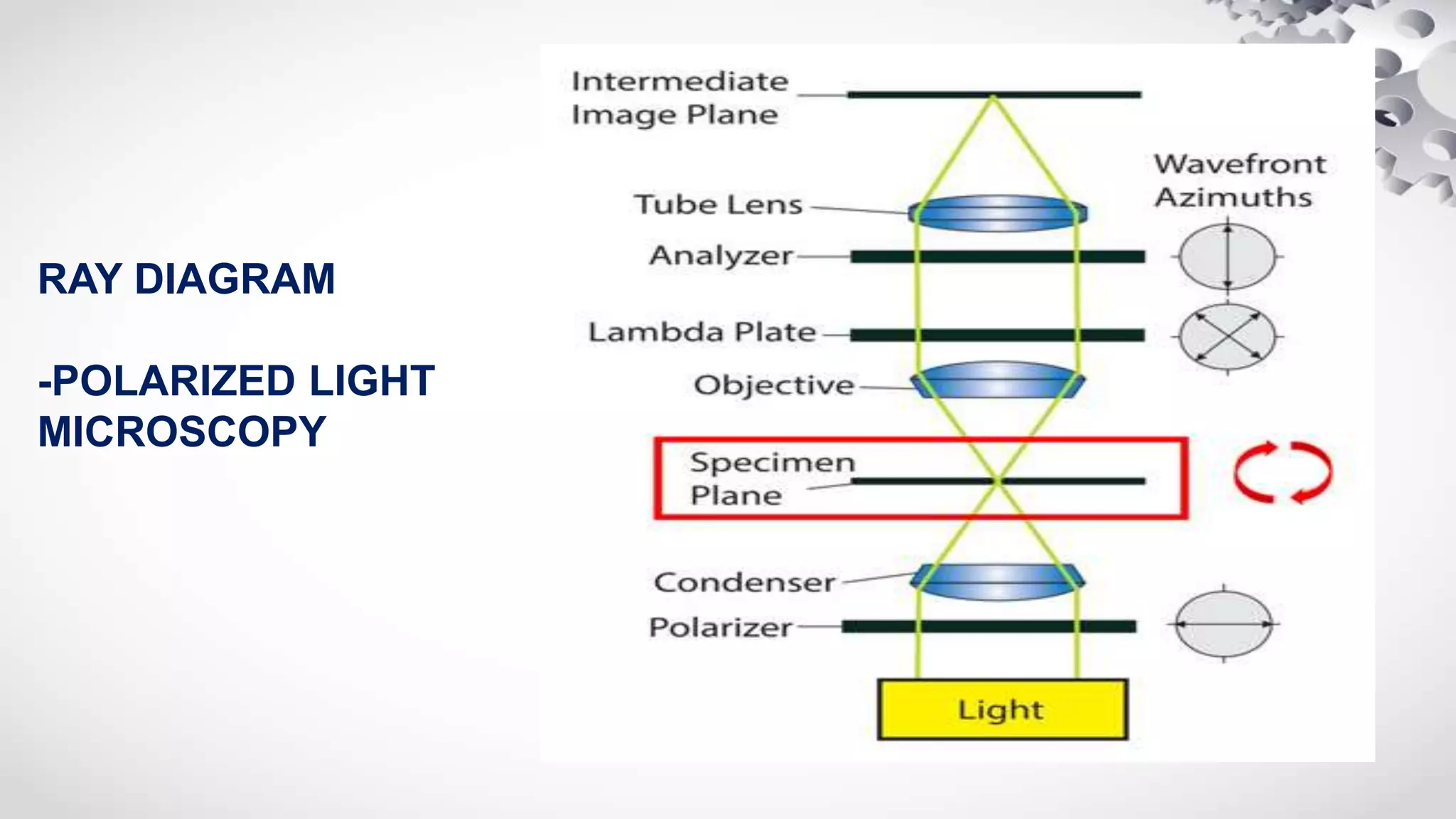 RAY DIAGRAM

-POLARIZED LIGHT MICROSCOPY

Intermediate Image Plane

Wavefront Azimuths

Tube Lens

Analyzer

Lambda Plate

Objective

Specimen Plane

Condenser

Polarizer

Light